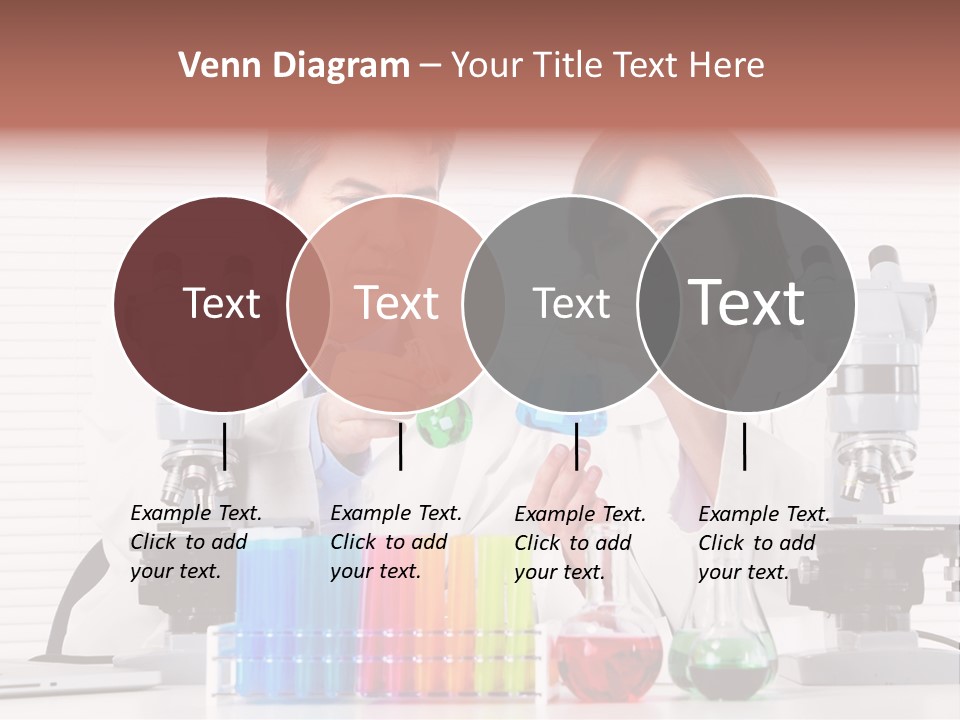 Venn Diagram – Your Title Text Here

Text

Text

Text

Text

Example Text. Click to add your text.

Example Text. Click to add your text.

Example Text. Click to add your text.

Example Text. Click to add your text.